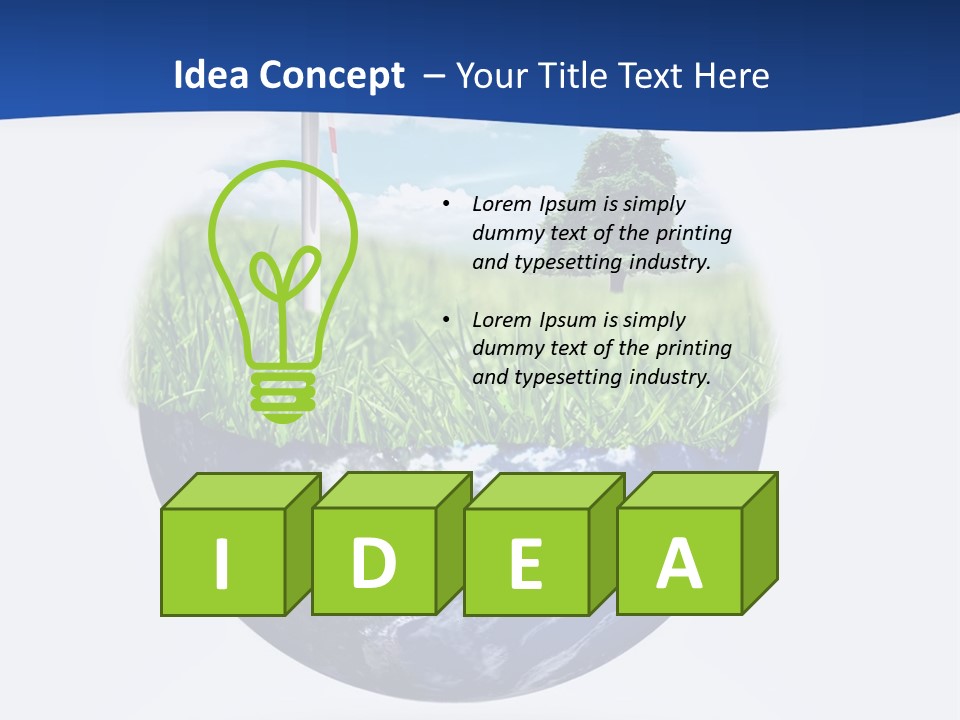 Idea Concept – Your Title Text Here

• Lorem Ipsum is simply dummy text of the printing and typesetting industry.

• Lorem Ipsum is simply dummy text of the printing and typesetting industry.

I D E A